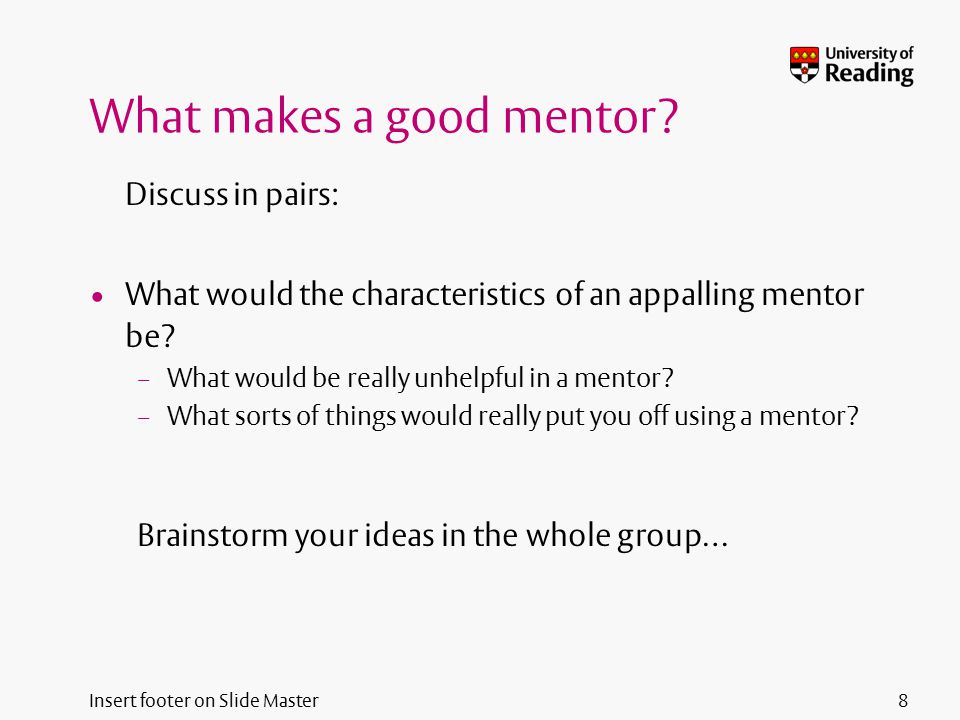 University of Reading

What makes a good mentor?

Discuss in pairs:

• What would the characteristics of an appalling mentor be?
– What would be really unhelpful in a mentor?
– What sorts of things would really put you off using a mentor?

Brainstorm your ideas in the whole group...

Insert footer on Slide Master

8